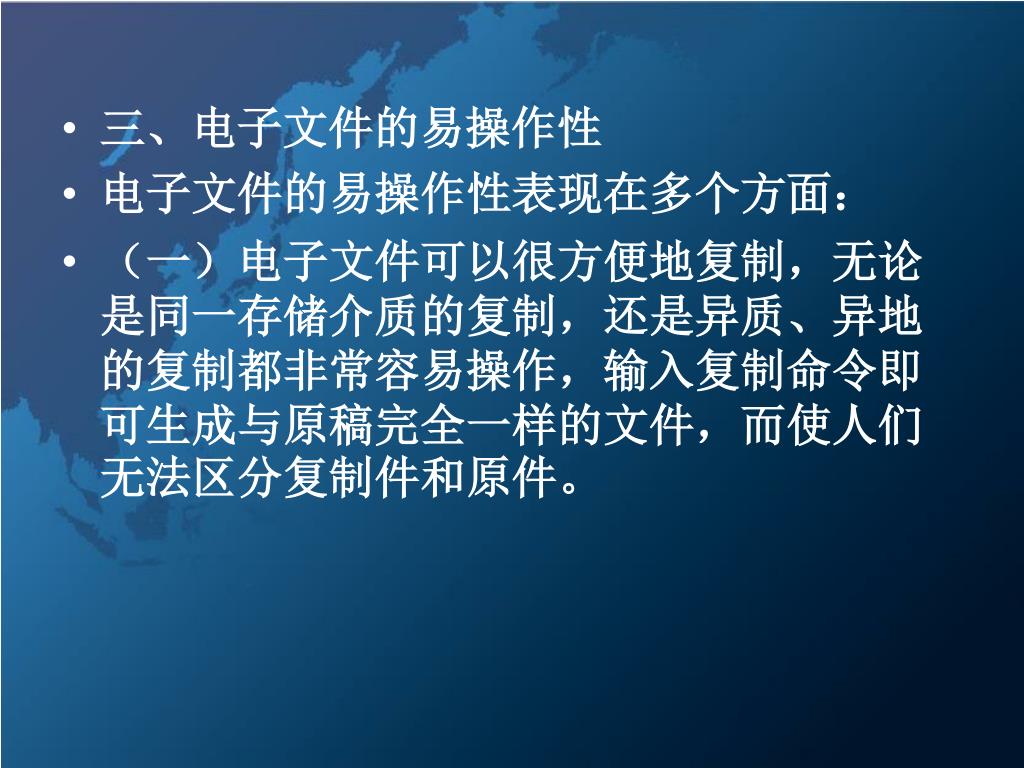 • 三、电子文件的易操作性
• 电子文件的易操作性表现在多个方面：
• （一）电子文件可以很方便地复制，无论是同一存储介质的复制，还是异质、异地的复制都非常容易操作，输入复制命令即可生成与原稿完全一样的文件，而使人们无法区分复制件和原件。